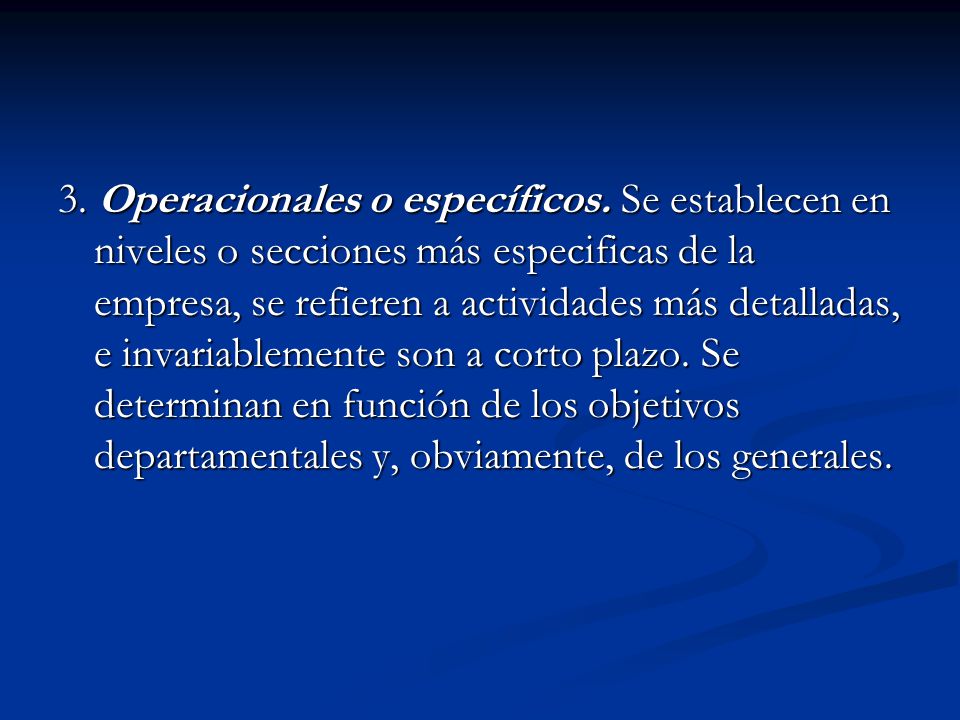 3. Operacionales o específicos. Se establecen en niveles o secciones más especificas de la empresa, se refieren a actividades más detalladas, e invariablemente son a corto plazo. Se determinan en función de los objetivos departamentales y, obviamente, de los generales.